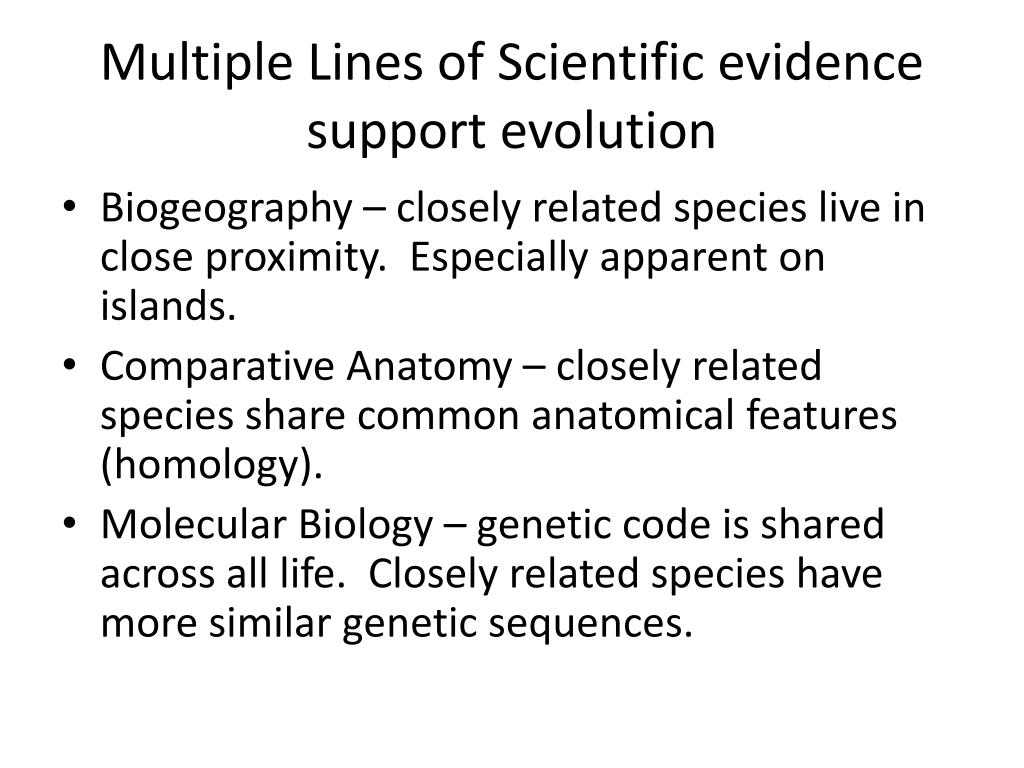 Multiple Lines of Scientific evidence support evolution

• Biogeography – closely related species live in close proximity.  Especially apparent on islands.
• Comparative Anatomy – closely related species share common anatomical features (homology).
• Molecular Biology – genetic code is shared across all life.  Closely related species have more similar genetic sequences.